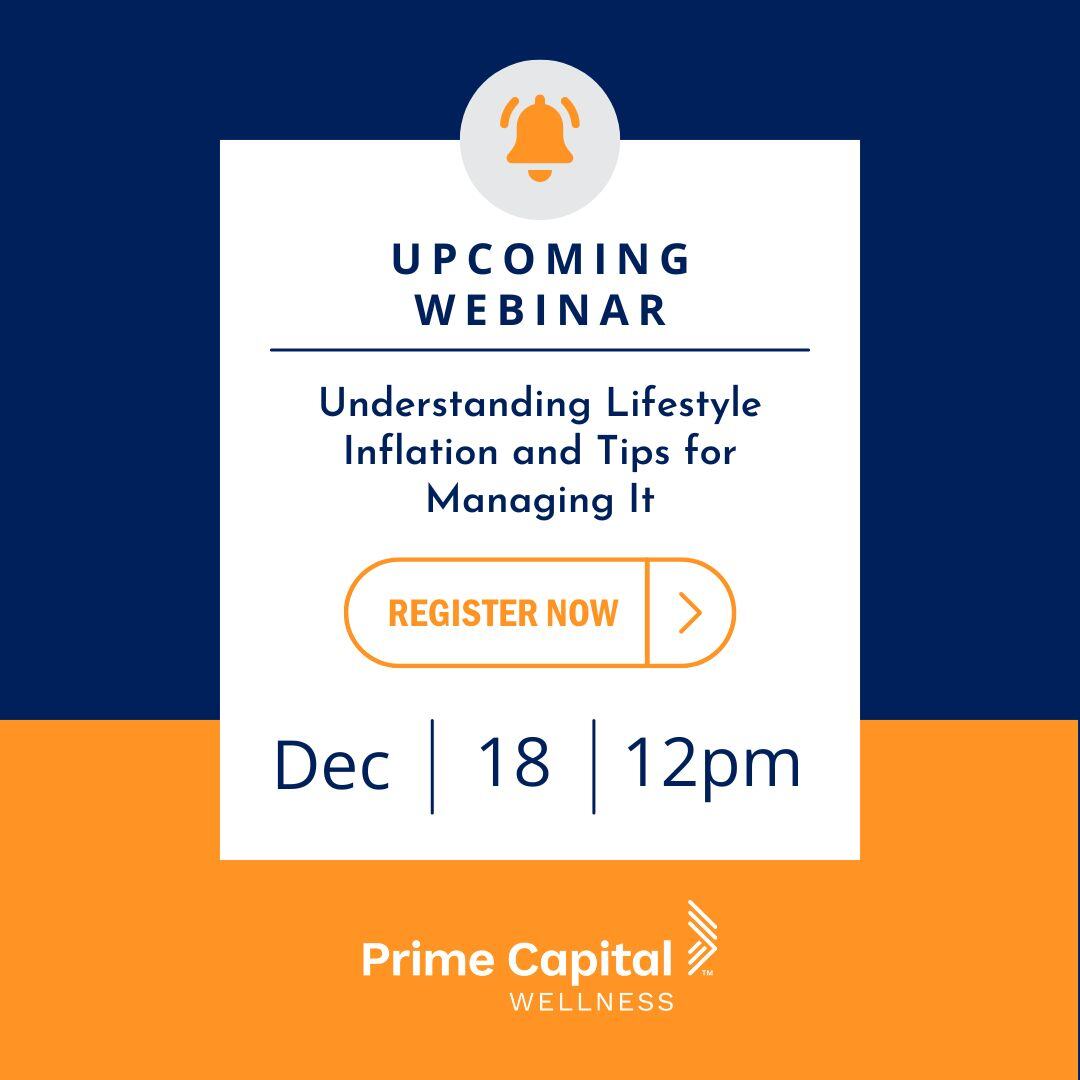 UPCOMING WEBINAR

Understanding Lifestyle Inflation and Tips for Managing It

REGISTER NOW

Dec | 18 | 12pm

Prime Capital™
WELLNESS